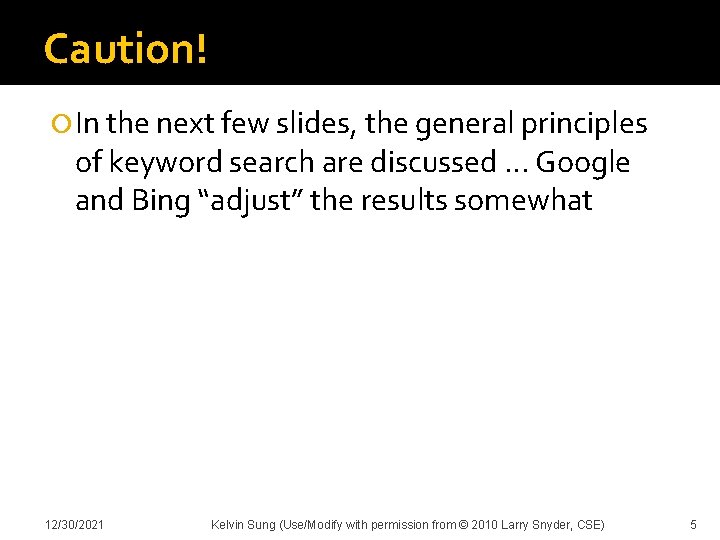 Caution!

In the next few slides, the general principles of keyword search are discussed … Google and Bing “adjust” the results somewhat

12/30/2021

Kelvin Sung (Use/Modify with permission from © 2010 Larry Snyder, CSE)

5